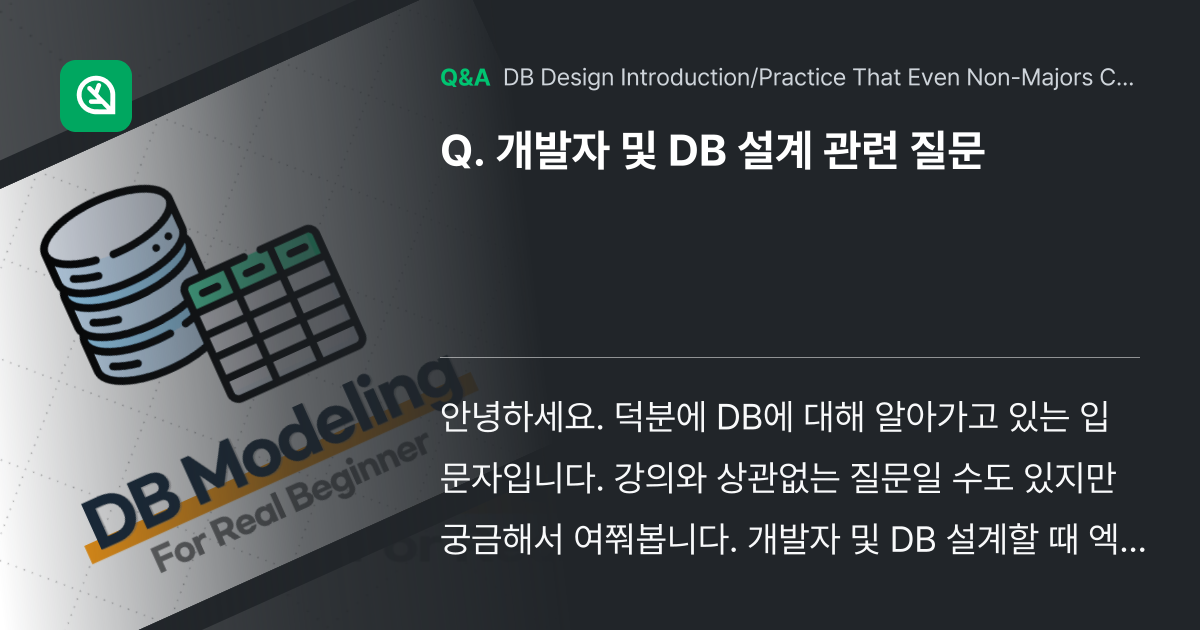 DB Modeling
For Real Beginner

Q&A DB Design Introduction/Practice That Even Non-Majors C...

Q. 개발자 및 DB 설계 관련 질문

안녕하세요. 덕분에 DB에 대해 알아가고 있는 입문자입니다. 강의와 상관없는 질문일 수도 있지만 궁금해서 여쭤봅니다. 개발자 및 DB 설계할 때 엑...